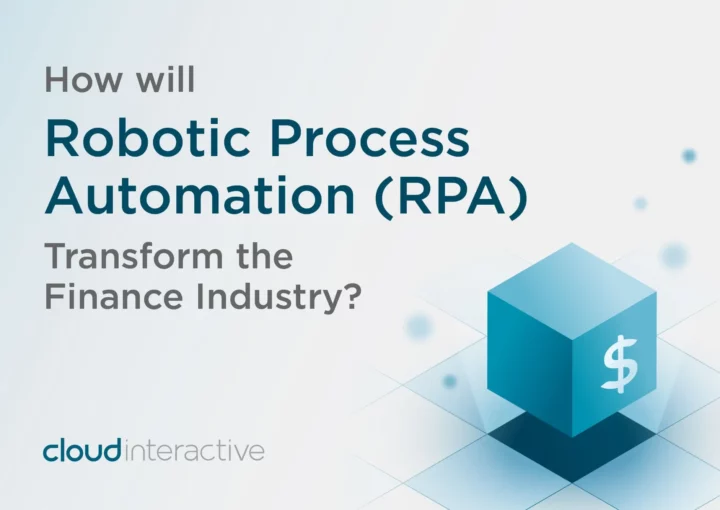 How will
Robotic Process Automation (RPA)
Transform the Finance Industry?

$

cloudinteractive